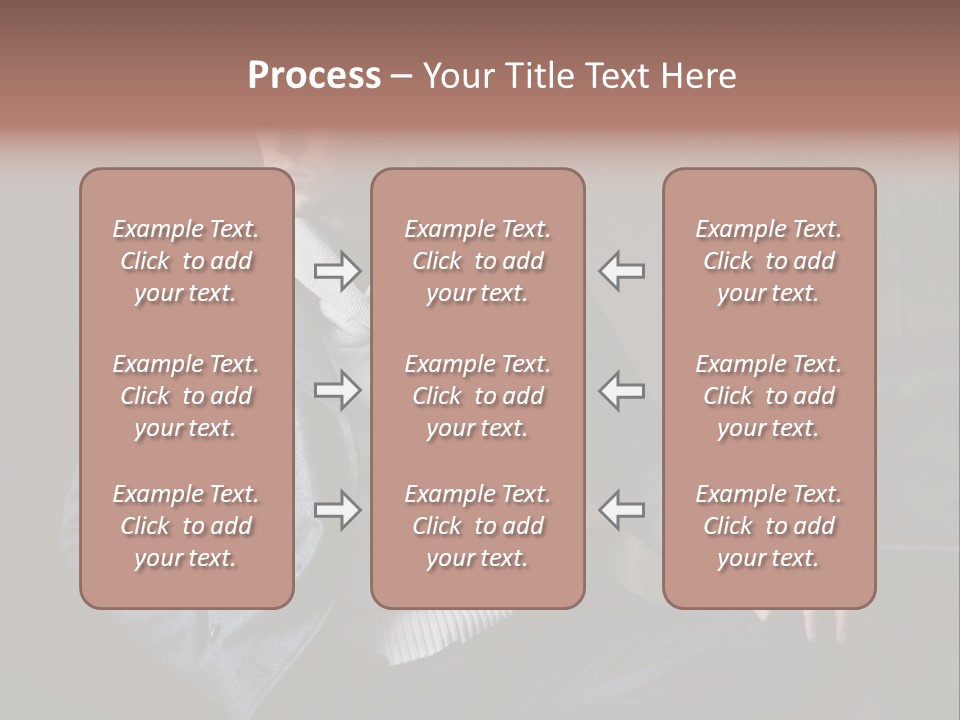 Process – Your Title Text Here

Example Text. Click to add your text.

Example Text. Click to add your text.

Example Text. Click to add your text.

Example Text. Click to add your text.

Example Text. Click to add your text.

Example Text. Click to add your text.

Example Text. Click to add your text.

Example Text. Click to add your text.

Example Text. Click to add your text.